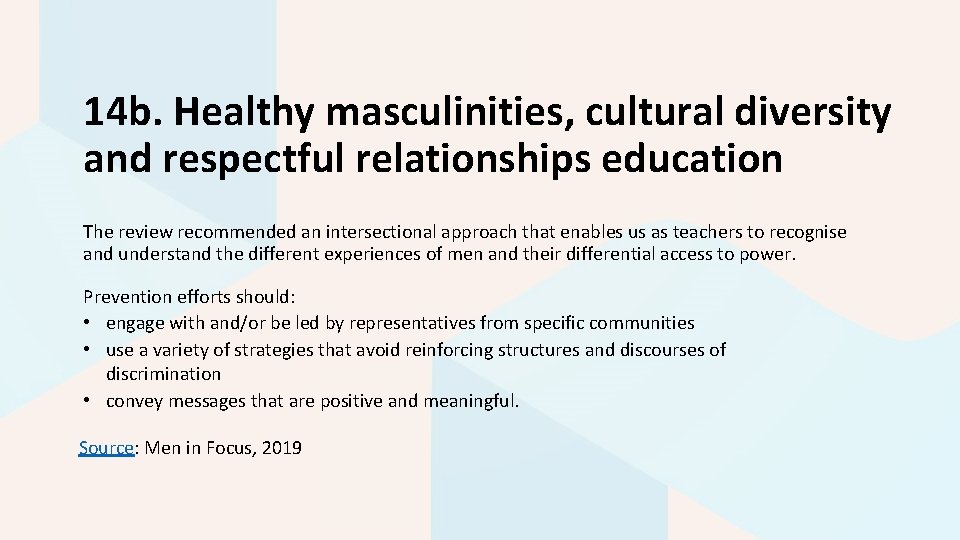 14b. Healthy masculinities, cultural diversity and respectful relationships education

The review recommended an intersectional approach that enables us as teachers to recognise and understand the different experiences of men and their differential access to power.

Prevention efforts should:
• engage with and/or be led by representatives from specific communities
• use a variety of strategies that avoid reinforcing structures and discourses of discrimination
• convey messages that are positive and meaningful.

Source: Men in Focus, 2019